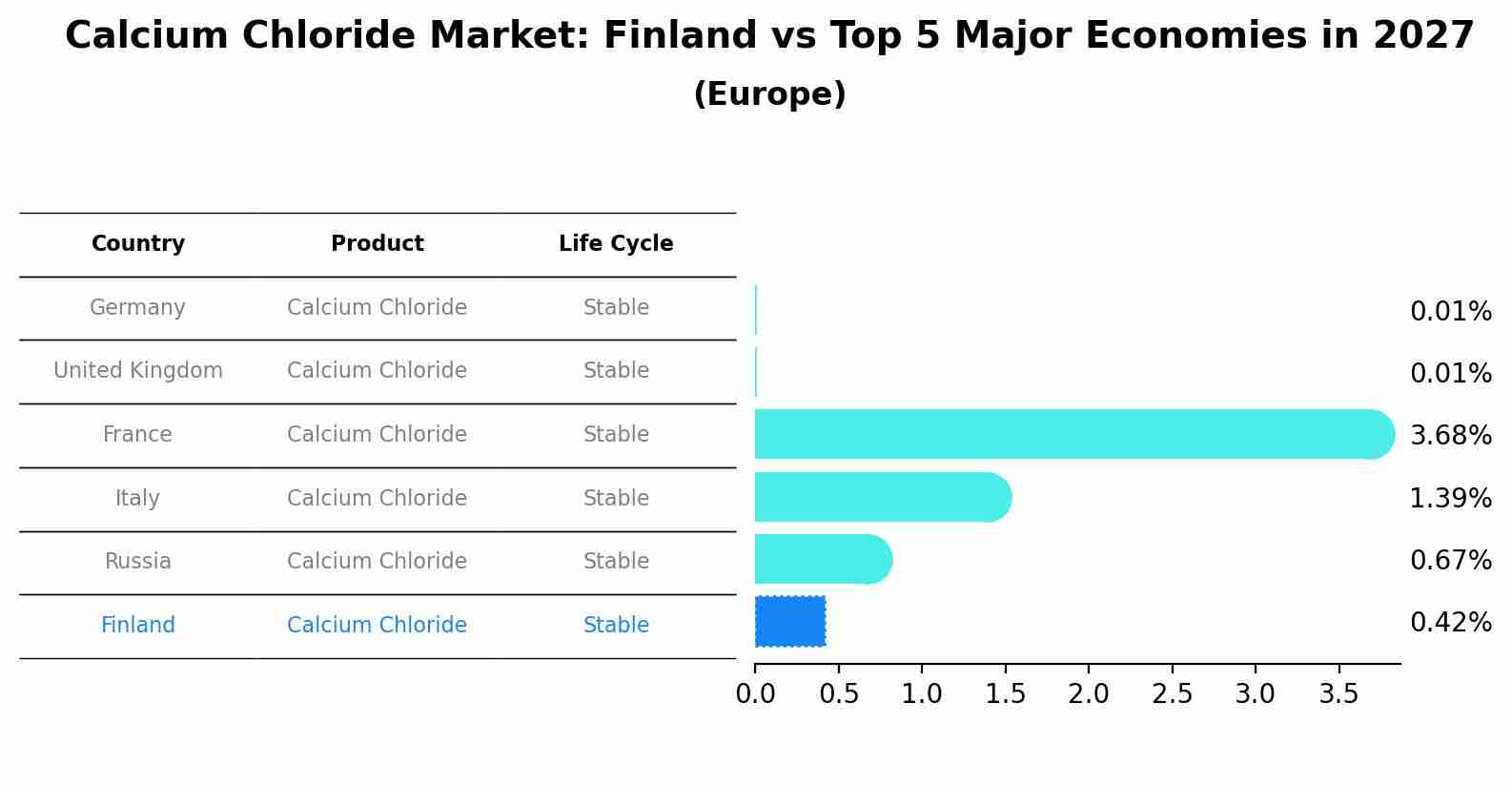 Calcium Chloride Market: Finland vs Top 5 Major Economies in 2027
(Europe)

| Country | Product | Life Cycle |
|---|---|---|
| Germany | Calcium Chloride | Stable |
| United Kingdom | Calcium Chloride | Stable |
| France | Calcium Chloride | Stable |
| Italy | Calcium Chloride | Stable |
| Russia | Calcium Chloride | Stable |
| Finland | Calcium Chloride | Stable |

0.01%
0.01%
3.68%
1.39%
0.67%
0.42%

0.0 0.5 1.0 1.5 2.0 2.5 3.0 3.5